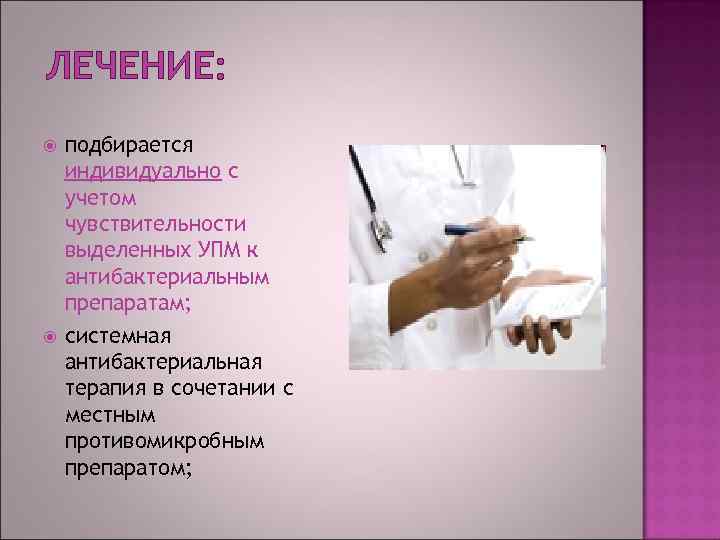 ЛЕЧЕНИЕ:

подбирается индивидуально с учетом чувствительности выделенных УПМ к антибактериальным препаратам;

системная антибактериальная терапия в сочетании с местным противомикробным препаратом;